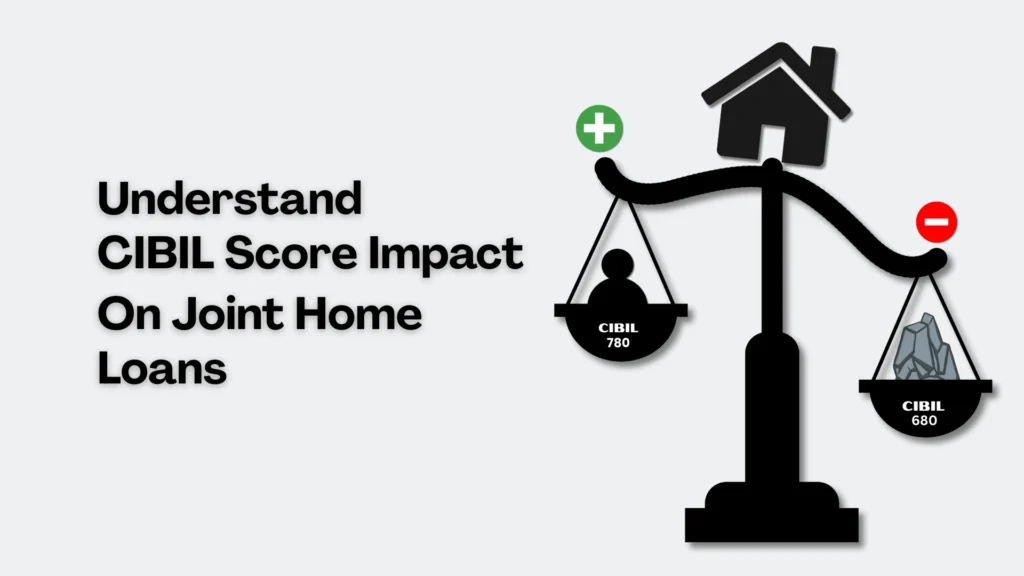 Understand
CIBIL Score Impact
On Joint Home
Loans

CIBIL
780

CIBIL
680